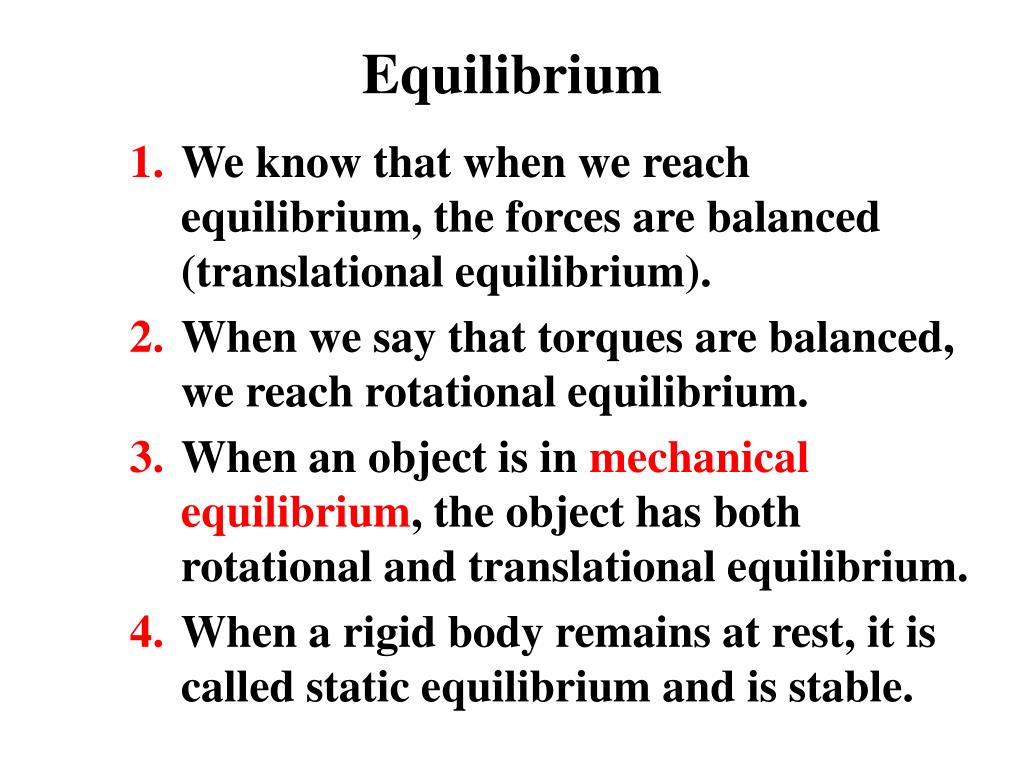 Equilibrium

1. We know that when we reach equilibrium, the forces are balanced (translational equilibrium).
2. When we say that torques are balanced, we reach rotational equilibrium.
3. When an object is in mechanical equilibrium, the object has both rotational and translational equilibrium.
4. When a rigid body remains at rest, it is called static equilibrium and is stable.